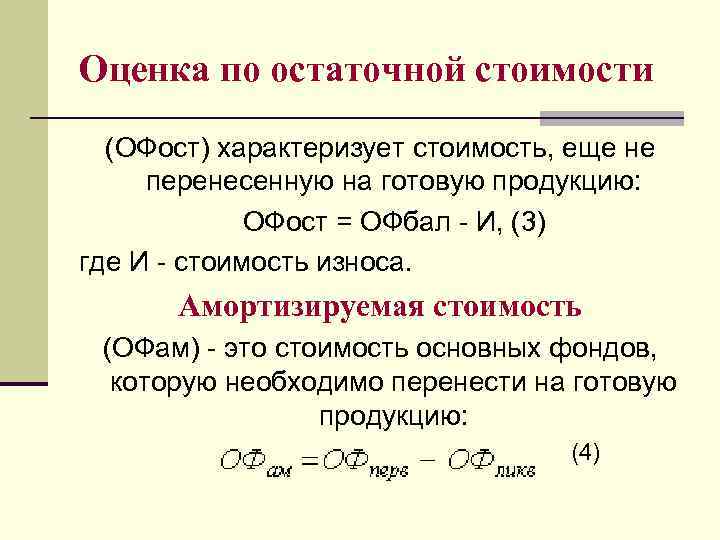 Оценка по остаточной стоимости

(ОФост) характеризует стоимость, еще не перенесенную на готовую продукцию:

ОФост = ОФбал - И, (3)

где И - стоимость износа.

Амортизируемая стоимость

(ОФам) - это стоимость основных фондов, которую необходимо перенести на готовую продукцию:

$ОФ_{ам} = ОФ_{перв} - ОФ_{ликв}$ (4)